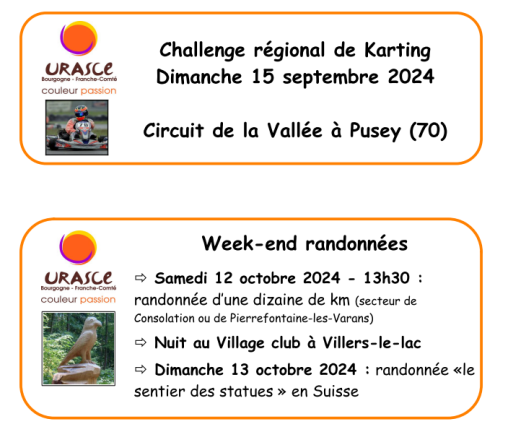 URASCE
Bourgogne - Franche-Comté
couleur passion

Challenge régional de Karting
Dimanche 15 septembre 2024

Circuit de la Vallée à Pusey (70)

URASCE
Bourgogne - Franche-Comté
couleur passion

Week-end randonnées

⇨ Samedi 12 octobre 2024 - 13h30 : randonnée d'une dizaine de km (secteur de Consolation ou de Pierrefontaine-les-Varans)

⇨ Nuit au Village club à Villers-le-lac

⇨ Dimanche 13 octobre 2024 : randonnée «le sentier des statues » en Suisse